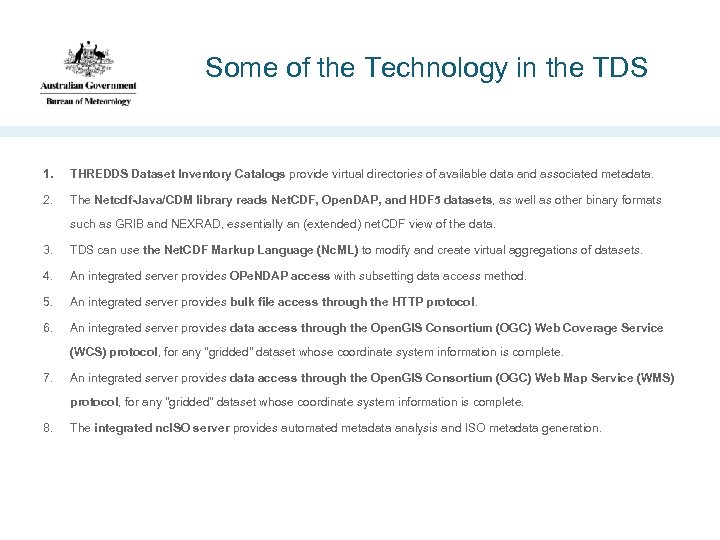 Australian Government
Bureau of Meteorology

Some of the Technology in the TDS

1. THREDDS Dataset Inventory Catalogs provide virtual directories of available data and associated metadata.

2. The Netcdf-Java/CDM library reads NetCDF, OpenDAP, and HDF5 datasets, as well as other binary formats such as GRIB and NEXRAD, essentially an (extended) netCDF view of the data.

3. TDS can use the NetCDF Markup Language (NcML) to modify and create virtual aggregations of datasets.

4. An integrated server provides OPeNDAP access with subsetting data access method.

5. An integrated server provides bulk file access through the HTTP protocol.

6. An integrated server provides data access through the OpenGIS Consortium (OGC) Web Coverage Service (WCS) protocol, for any "gridded" dataset whose coordinate system information is complete.

7. An integrated server provides data access through the OpenGIS Consortium (OGC) Web Map Service (WMS) protocol, for any "gridded" dataset whose coordinate system information is complete.

8. The integrated ncISO server provides automated metadata analysis and ISO metadata generation.